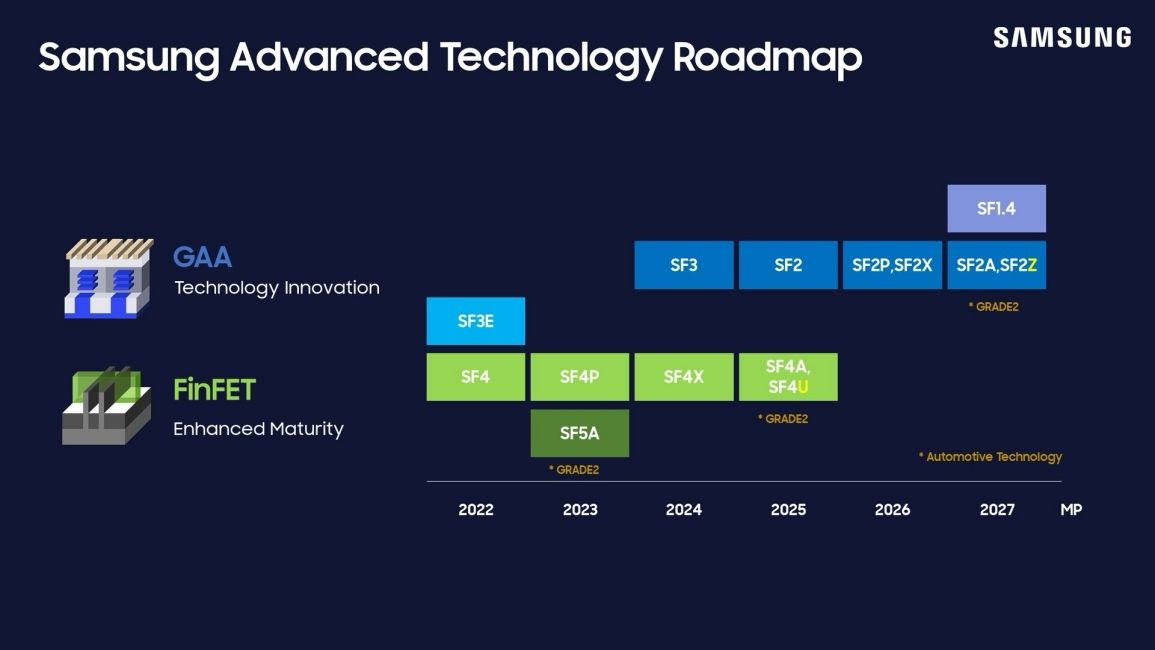 Samsung Advanced Technology Roadmap

SAMSUNG

GAA
Technology Innovation

FinFET
Enhanced Maturity

SF1.4

SF3

SF2

SF2P,SF2X

SF2A,SF2Z

* GRADE2

SF3E

SF4

SF4P

SF4X

SF4A, SF4U

* GRADE2

SF5A

* GRADE2

* Automotive Technology

2022

2023

2024

2025

2026

2027

MP